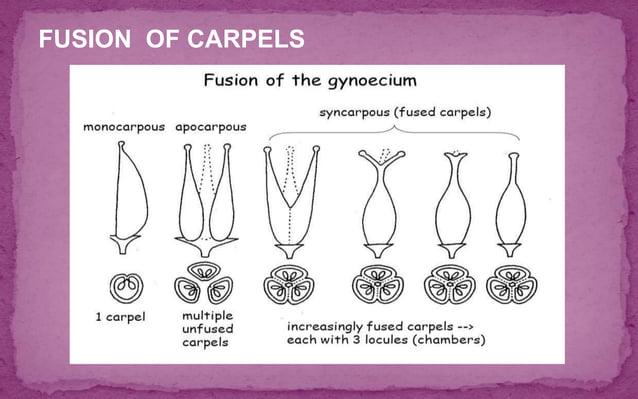 FUSION OF CARPELS

Fusion of the gynoecium

monocarpous

apocarpous

syncarpous (fused carpels)

1 carpel

multiple unfused carpels

increasingly fused carpels --> each with 3 locules (chambers)